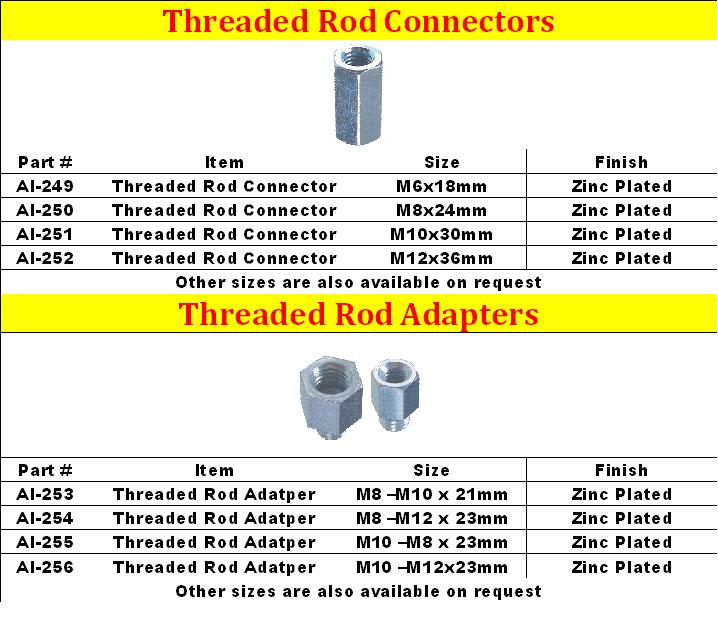 Threaded Rod Connectors

| Part # | Item | Size | Finish |
|---|---|---|---|
| AI-249 | Threaded Rod Connector | M6x18mm | Zinc Plated |
| AI-250 | Threaded Rod Connector | M8x24mm | Zinc Plated |
| AI-251 | Threaded Rod Connector | M10x30mm | Zinc Plated |
| AI-252 | Threaded Rod Connector | M12x36mm | Zinc Plated |

Other sizes are also available on request

Threaded Rod Adapters

| Part # | Item | Size | Finish |
|---|---|---|---|
| AI-253 | Threaded Rod Adatper | M8 –M10 x 21mm | Zinc Plated |
| AI-254 | Threaded Rod Adatper | M8 –M12 x 23mm | Zinc Plated |
| AI-255 | Threaded Rod Adatper | M10 –M8 x 23mm | Zinc Plated |
| AI-256 | Threaded Rod Adatper | M10 –M12x23mm | Zinc Plated |

Other sizes are also available on request